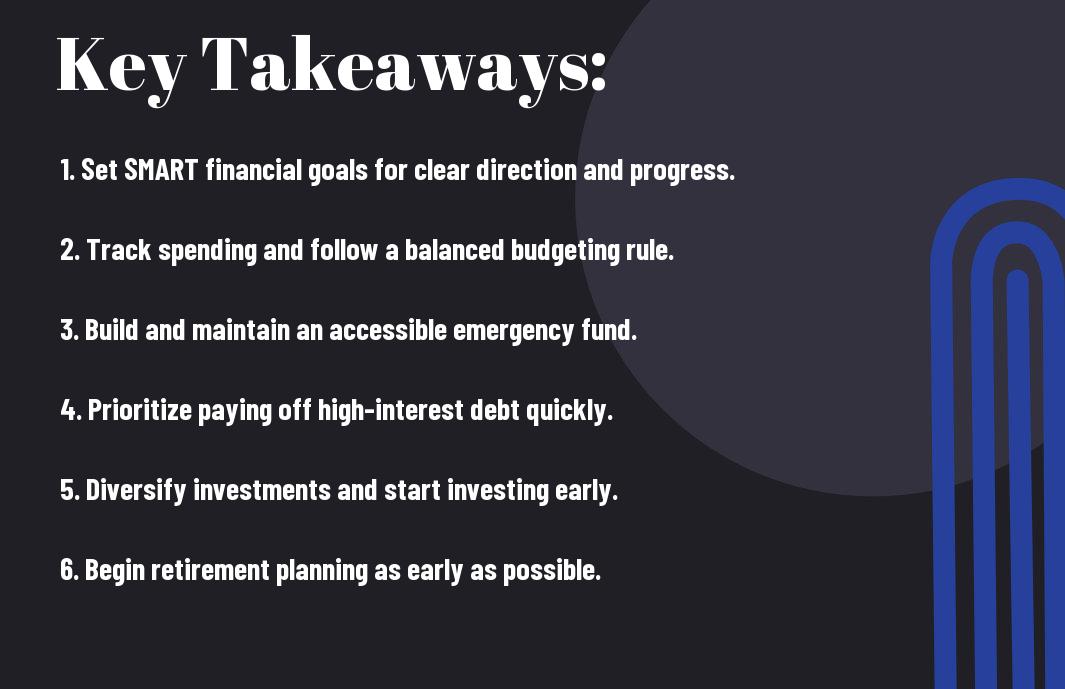 Key Takeaways:

1. Set SMART financial goals for clear direction and progress.

2. Track spending and follow a balanced budgeting rule.

3. Build and maintain an accessible emergency fund.

4. Prioritize paying off high-interest debt quickly.

5. Diversify investments and start investing early.

6. Begin retirement planning as early as possible.